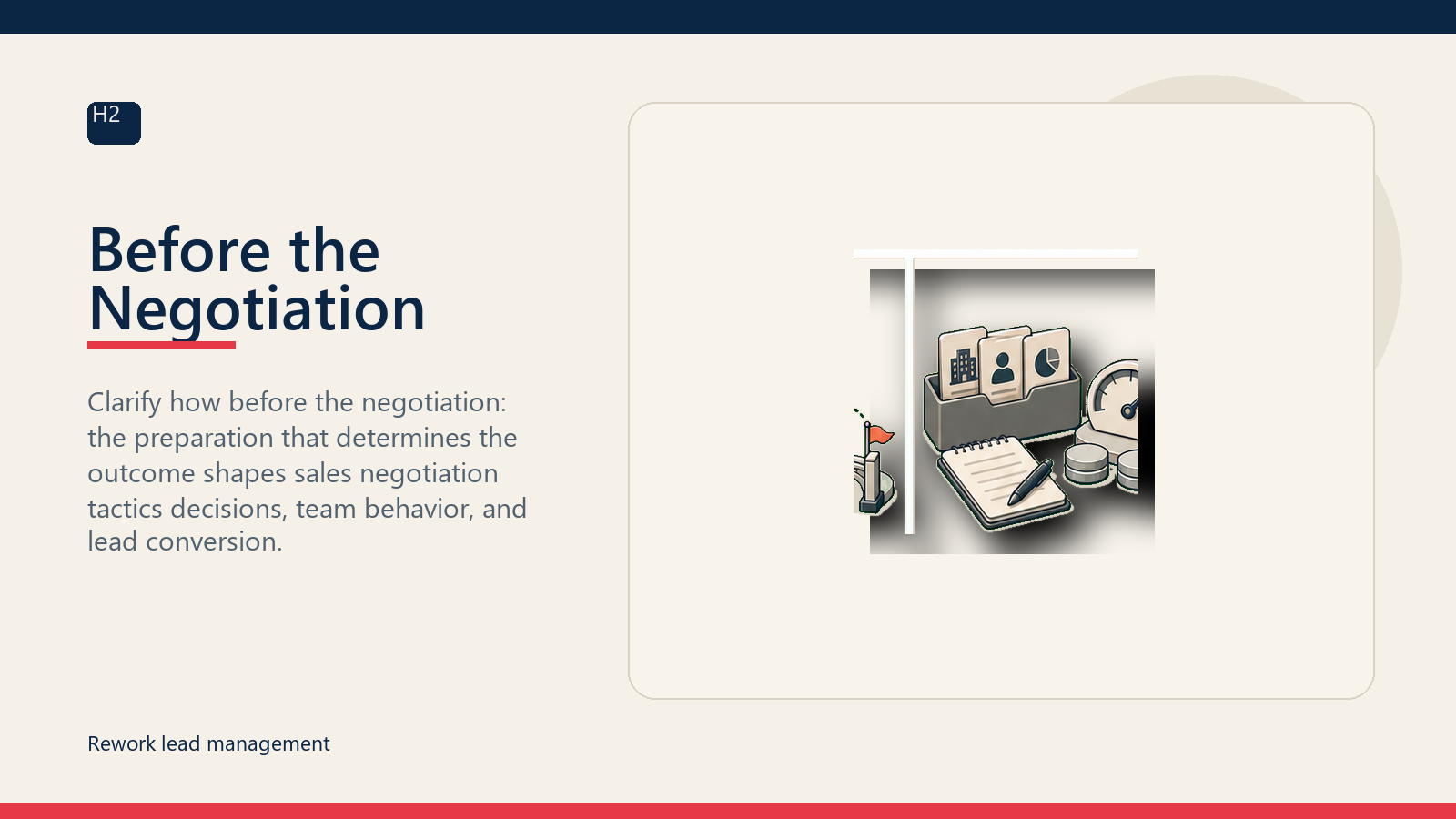 H2

Before the Negotiation

Clarify how before the negotiation: the preparation that determines the outcome shapes sales negotiation tactics decisions, team behavior, and lead conversion.

Rework lead management